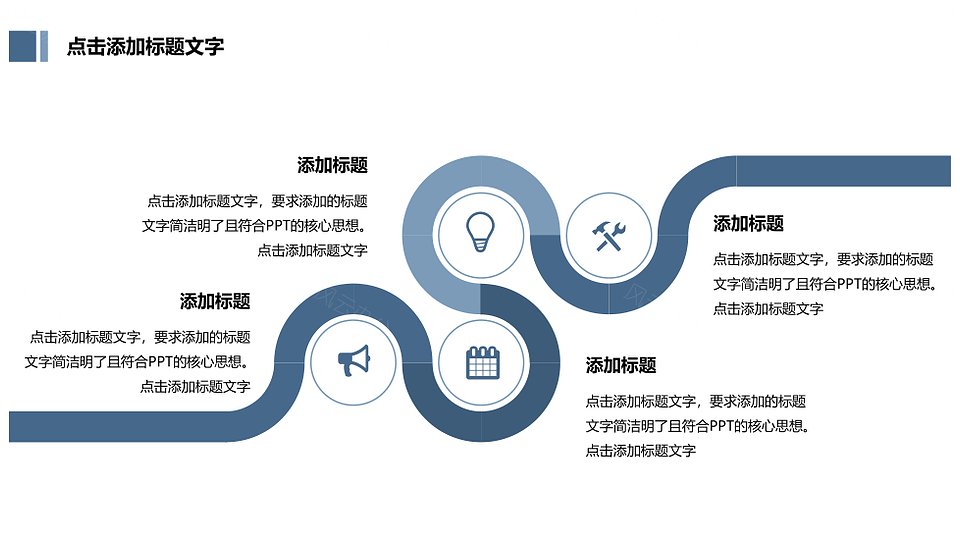 点击添加标题文字

添加标题

点击添加标题文字，要求添加的标题文字简洁明了且符合PPT的核心思想。点击添加标题文字

添加标题

点击添加标题文字，要求添加的标题文字简洁明了且符合PPT的核心思想。点击添加标题文字

添加标题

点击添加标题文字，要求添加的标题文字简洁明了且符合PPT的核心思想。点击添加标题文字

添加标题

点击添加标题文字，要求添加的标题文字简洁明了且符合PPT的核心思想。点击添加标题文字